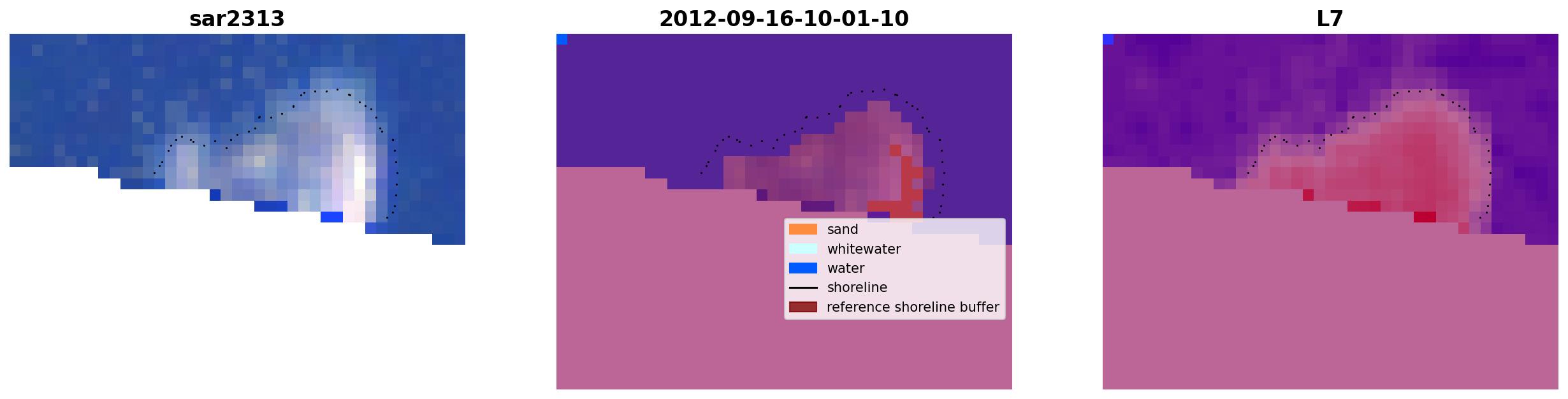 sar2313

2012-09-16-10-01-10

sand
whitewater
water
shoreline
reference shoreline buffer

L7